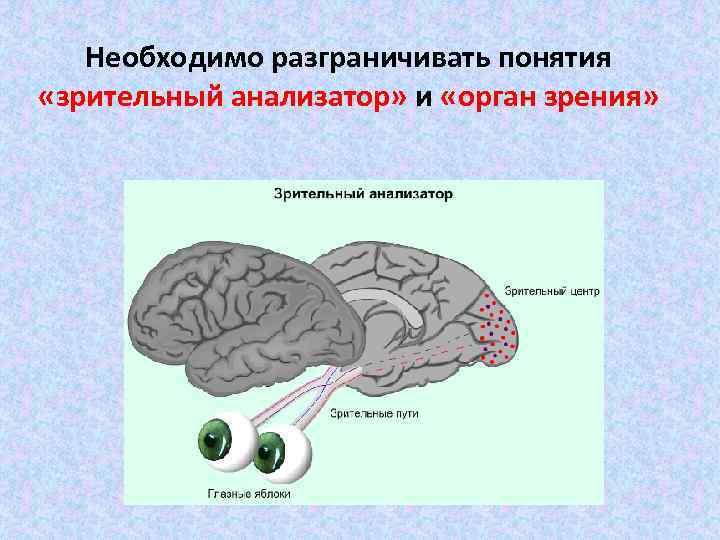 Необходимо разграничивать понятия «зрительный анализатор» и «орган зрения»

Зрительный анализатор

Зрительный центр

Зрительные пути

Глазные яблоки